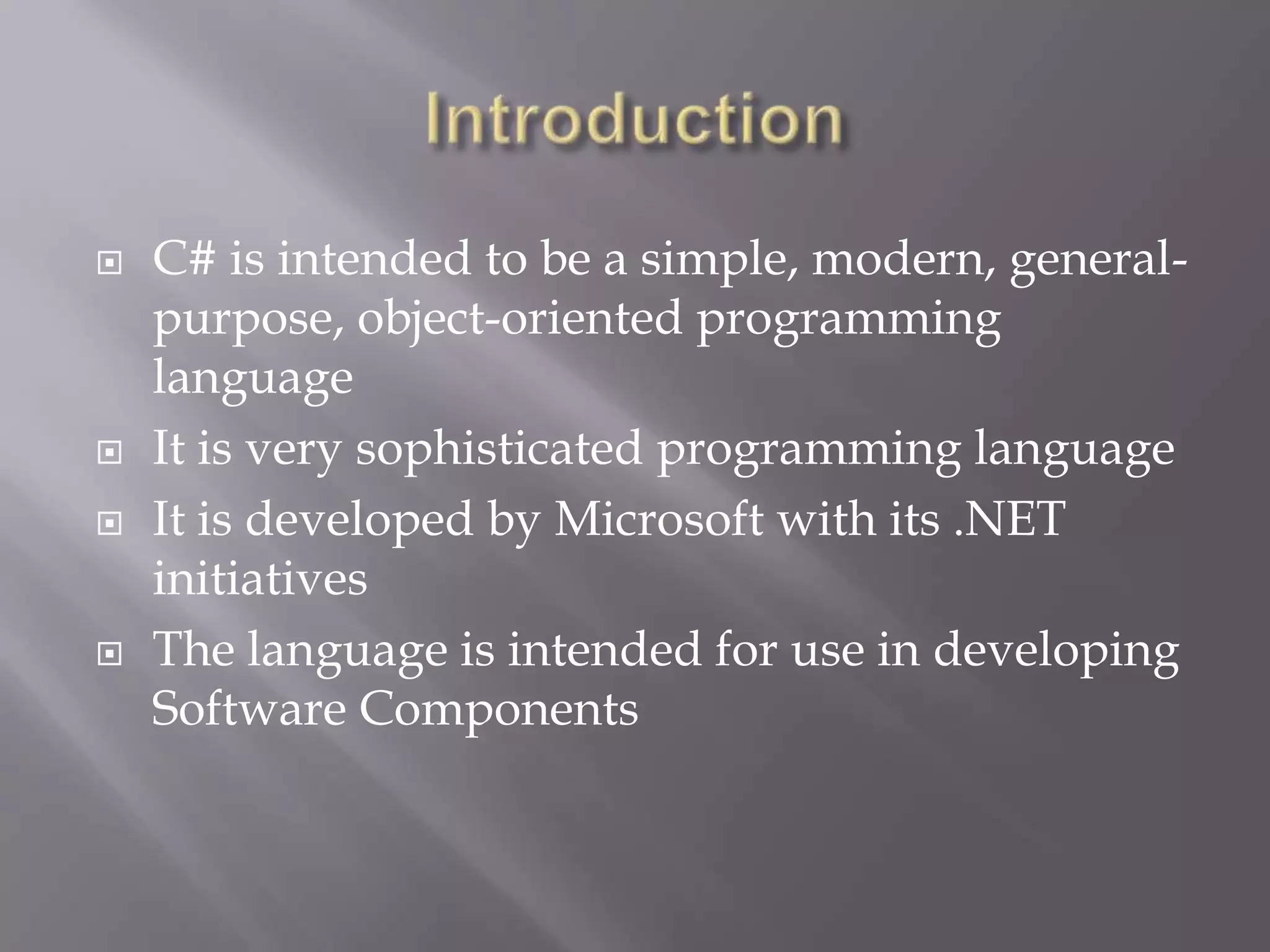 Introduction

- C# is intended to be a simple, modern, general-purpose, object-oriented programming language
- It is very sophisticated programming language
- It is developed by Microsoft with its .NET initiatives
- The language is intended for use in developing Software Components